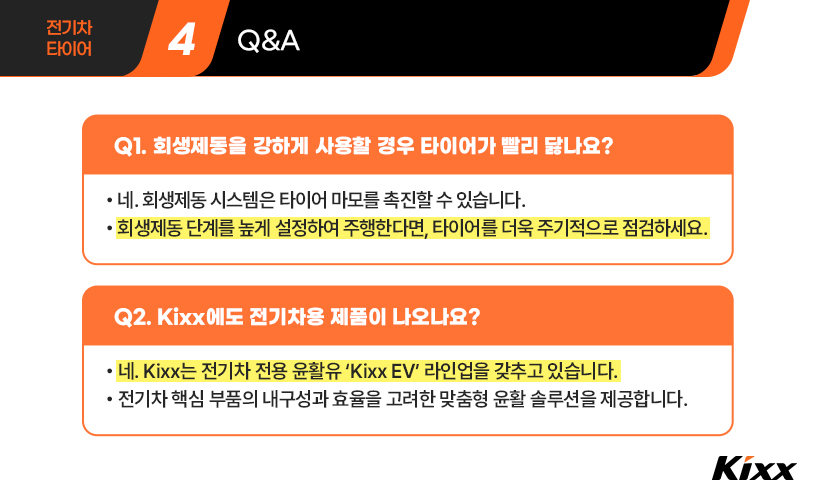 전기차
타이어

4

Q&A

Q1. 회생제동을 강하게 사용할 경우 타이어가 빨리 닳나요?

• 네. 회생제동 시스템은 타이어 마모를 촉진할 수 있습니다.
• 회생제동 단계를 높게 설정하여 주행한다면, 타이어를 더욱 주기적으로 점검하세요.

Q2. Kixx에도 전기차용 제품이 나오나요?

• 네. Kixx는 전기차 전용 윤활유 'Kixx EV' 라인업을 갖추고 있습니다.
• 전기차 핵심 부품의 내구성과 효율을 고려한 맞춤형 윤활 솔루션을 제공합니다.

Kixx